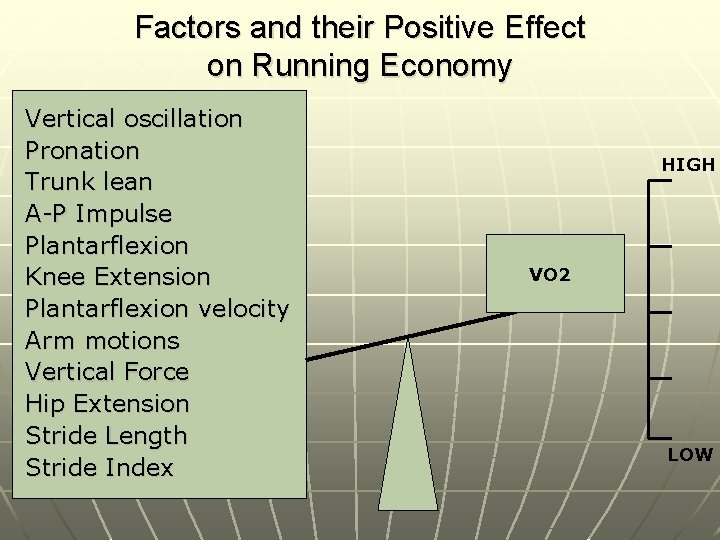 Factors and their Positive Effect on Running Economy

Vertical oscillation
Pronation
Trunk lean
A-P Impulse
Plantarflexion
Knee Extension
Plantarflexion velocity
Arm motions
Vertical Force
Hip Extension
Stride Length
Stride Index

VO2

HIGH

LOW